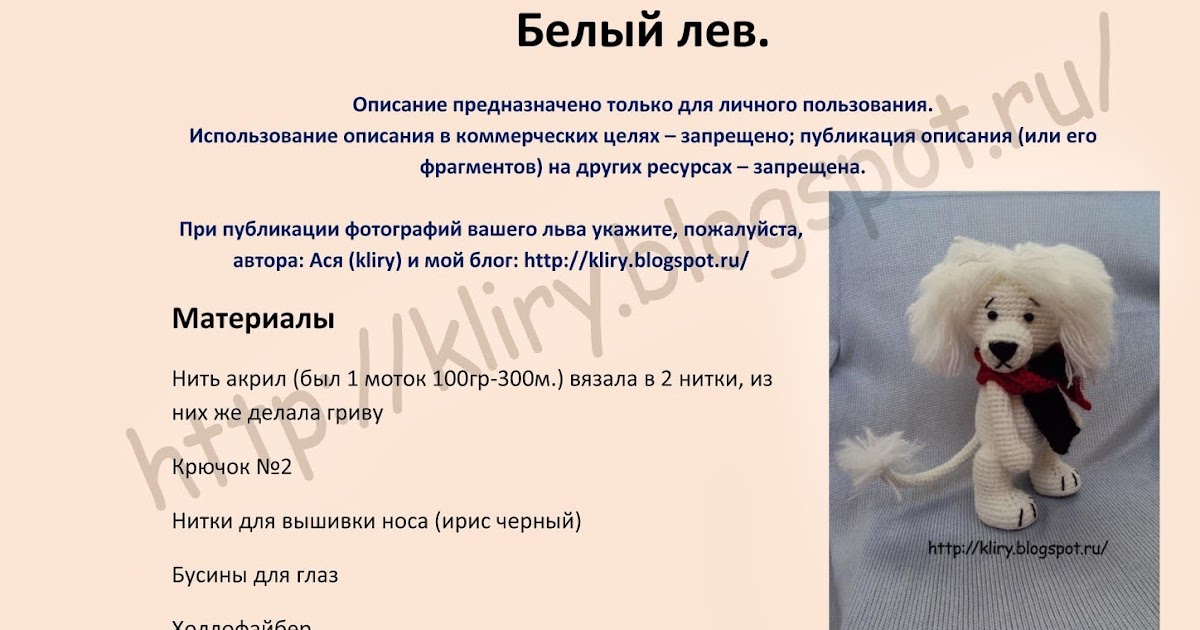 Белый лев.

Описание предназначено только для личного пользования.
Использование описания в коммерческих целях – запрещено; публикация описания (или его фрагментов) на других ресурсах – запрещена.

При публикации фотографий вашего льва укажите, пожалуйста, автора: Ася (kliry) и мой блог: http://kliry.blogspot.ru/

Материалы

Нить акрил (был 1 моток 100гр-300м.) вязала в 2 нитки, из них же делала гриву

Крючок №2

Нитки для вышивки носа (ирис черный)

Бусины для глаз

Холлофайбер

http://kliry.blogspot.ru/

http://kliry.blogspot.ru/